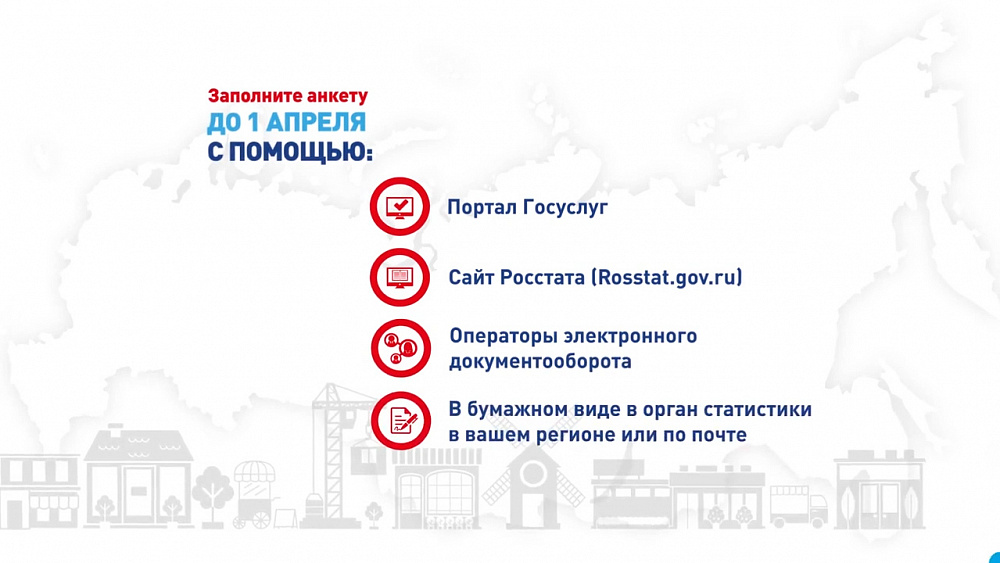 Заполните анкету
ДО 1 АПРЕЛЯ
С ПОМОЩЬЮ:

Портал Госуслуг

Сайт Росстата (Rosstat.gov.ru)

Операторы электронного документооборота

В бумажном виде в орган статистики в вашем регионе или по почте